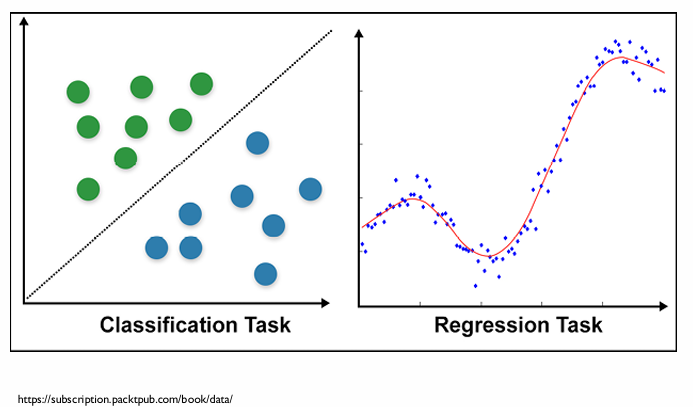 Classification Task

Regression Task

https://subscription.packtpub.com/book/data/